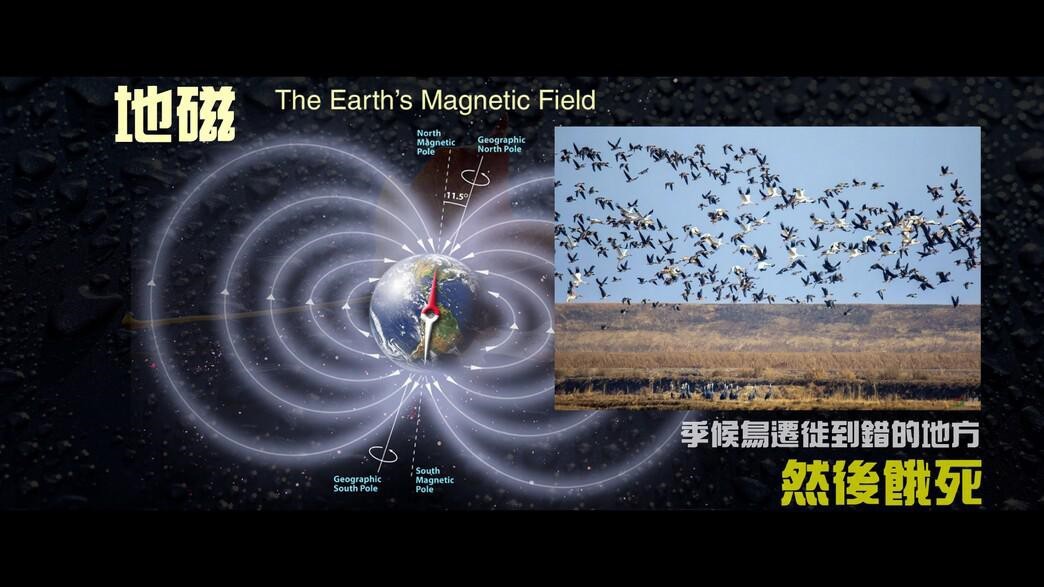 地磁 The Earth's Magnetic Field

North Magnetic Pole

Geographic North Pole

11.5°

Geographic South Pole

South Magnetic Pole

季候鳥遷徙到錯的地方

然後餓死